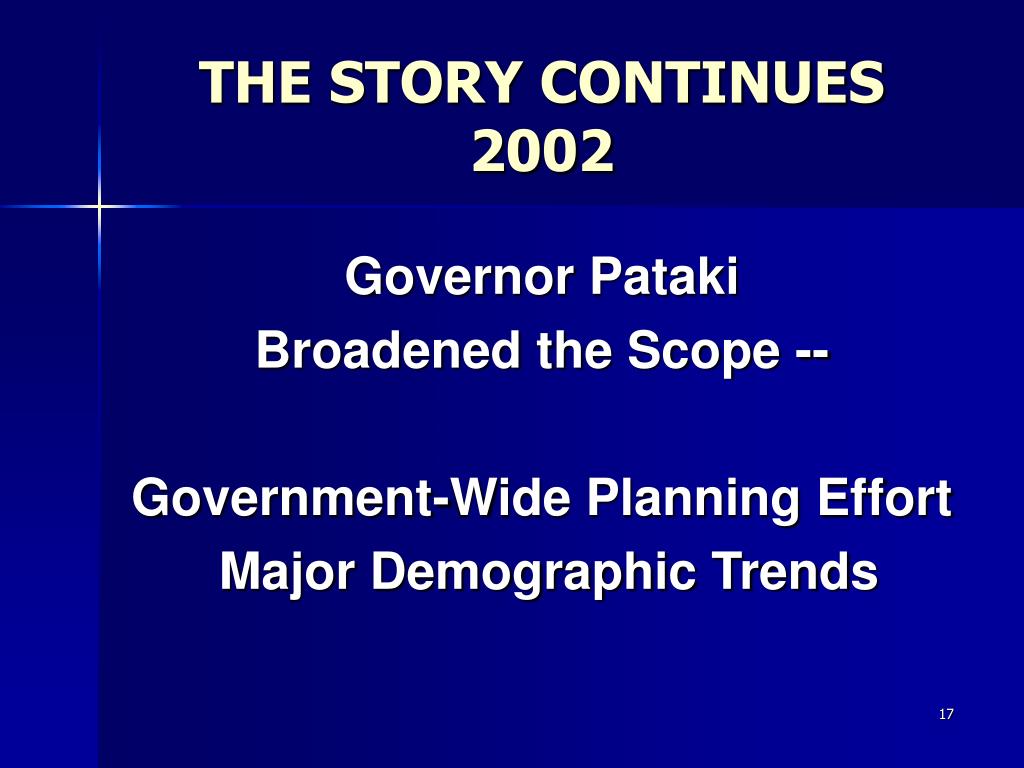 THE STORY CONTINUES
2002

Governor Pataki
Broadened the Scope --

Government-Wide Planning Effort
Major Demographic Trends

17